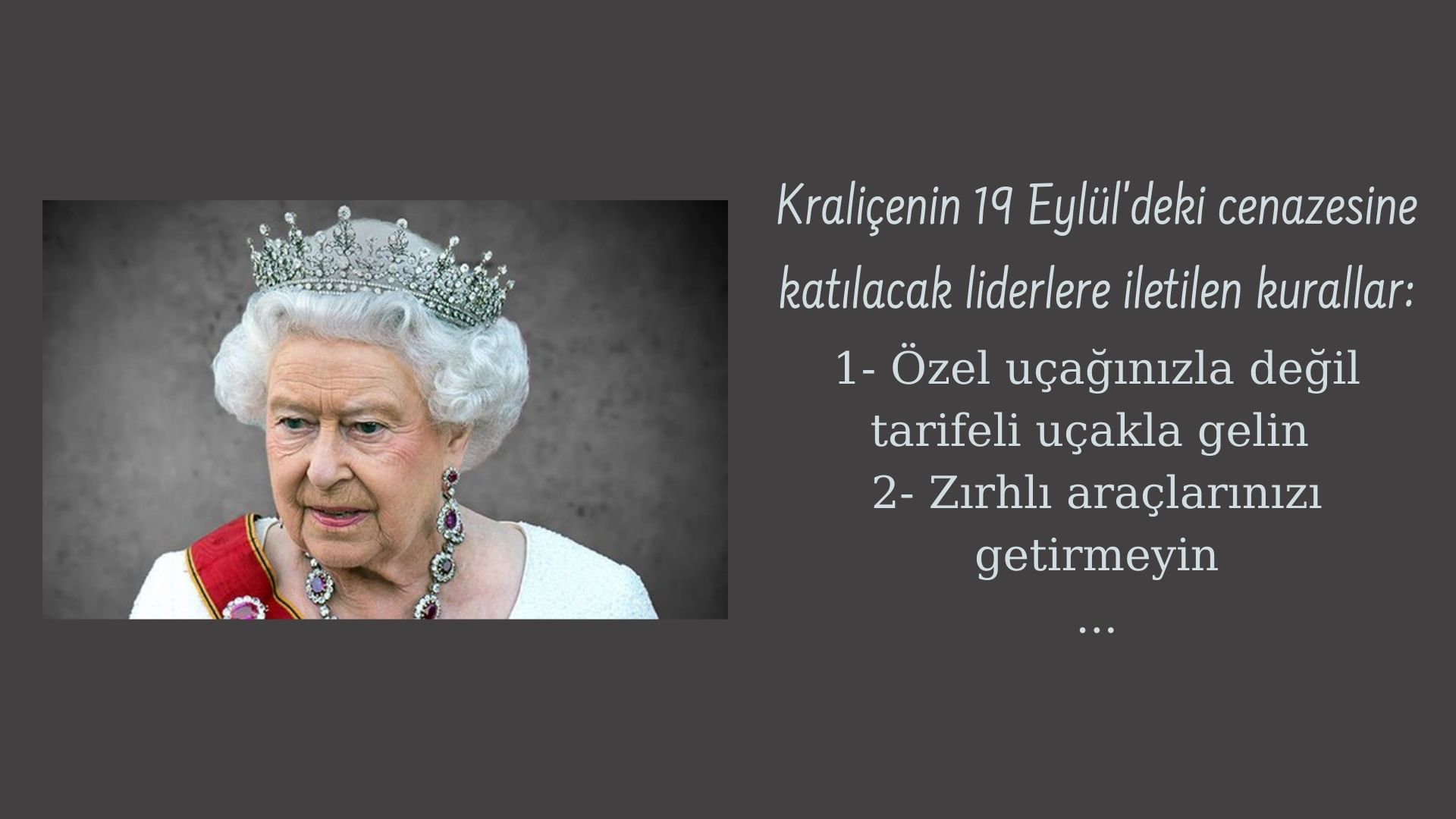 Kraliçenin 19 Eylül'deki cenazesine katılacak liderlere iletilen kurallar:

1- Özel uçağınızla değil tarifeli uçakla gelin
2- Zırhlı araçlarınızı getirmeyin
...